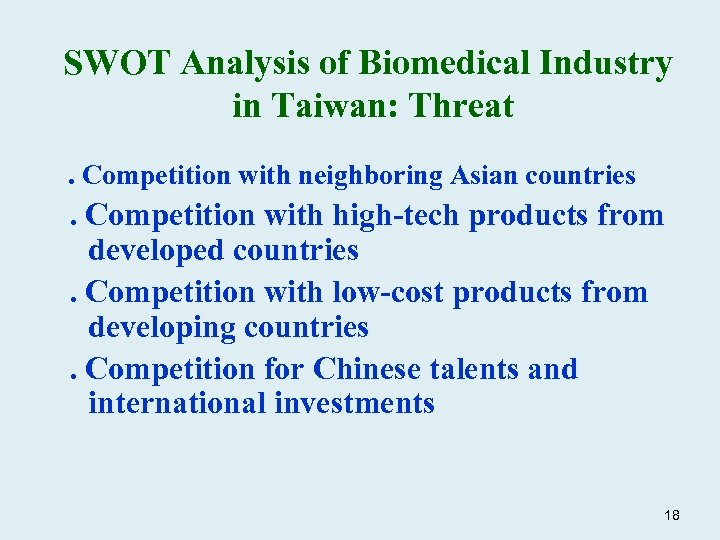 SWOT Analysis of Biomedical Industry in Taiwan: Threat

. Competition with neighboring Asian countries

. Competition with high-tech products from developed countries

. Competition with low-cost products from developing countries

. Competition for Chinese talents and international investments

18